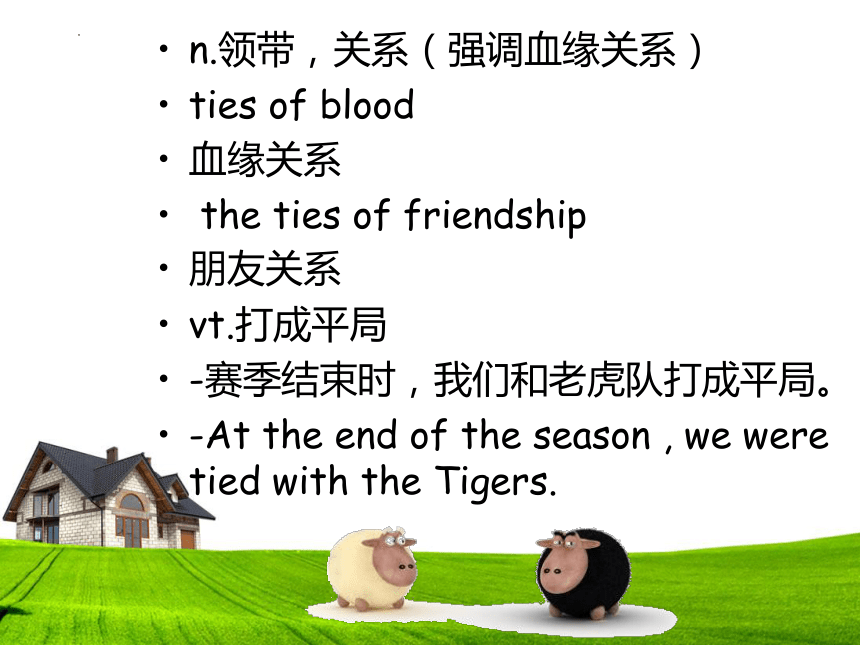 • n.领带，关系（强调血缘关系）
• ties of blood
• 血缘关系
• the ties of friendship
• 朋友关系
• vt.打成平局
• -赛季结束时，我们和老虎队打成平局。
• -At the end of the season , we were tied with the Tigers.